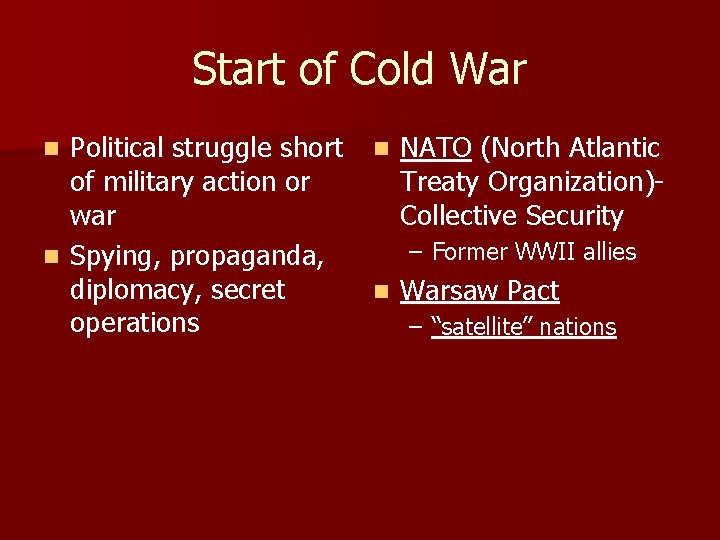 Start of Cold War

- Political struggle short of military action or war
- Spying, propaganda, diplomacy, secret operations

- NATO (North Atlantic Treaty Organization)- Collective Security
  – Former WWII allies
- Warsaw Pact
  – "satellite" nations